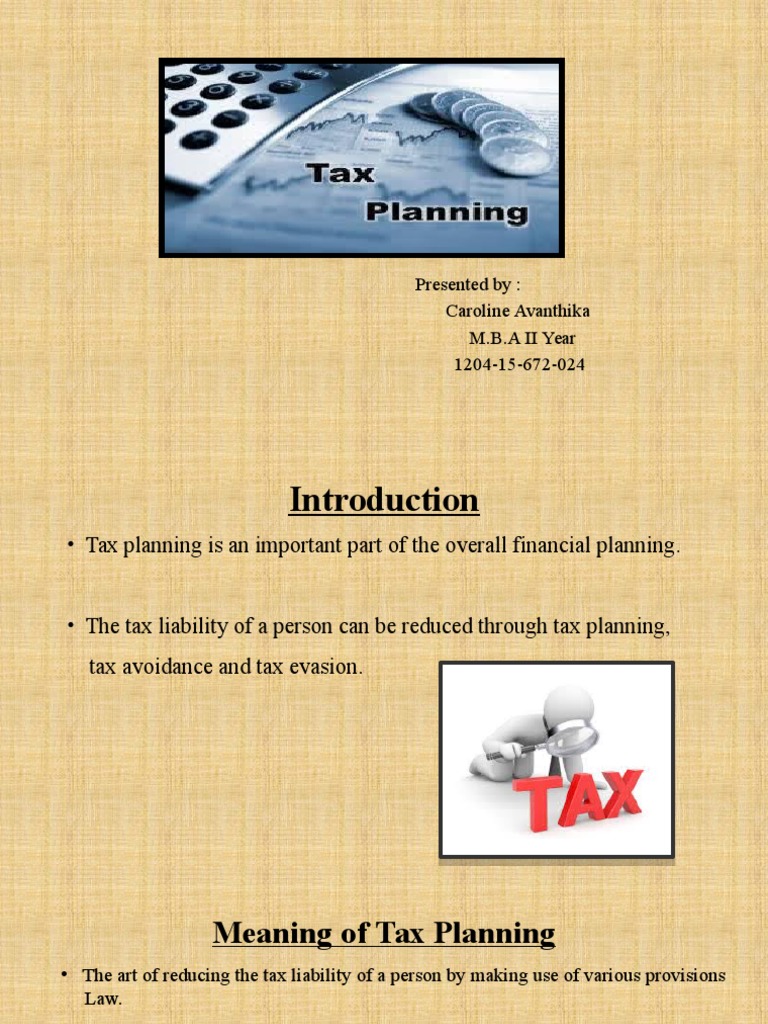 Tax Planning

Presented by :
Caroline Avanthika
M.B.A II Year
1204-15-672-024

Introduction

• Tax planning is an important part of the overall financial planning.

• The tax liability of a person can be reduced through tax planning, tax avoidance and tax evasion.

TAX

Meaning of Tax Planning

• The art of reducing the tax liability of a person by making use of various provisions Law.